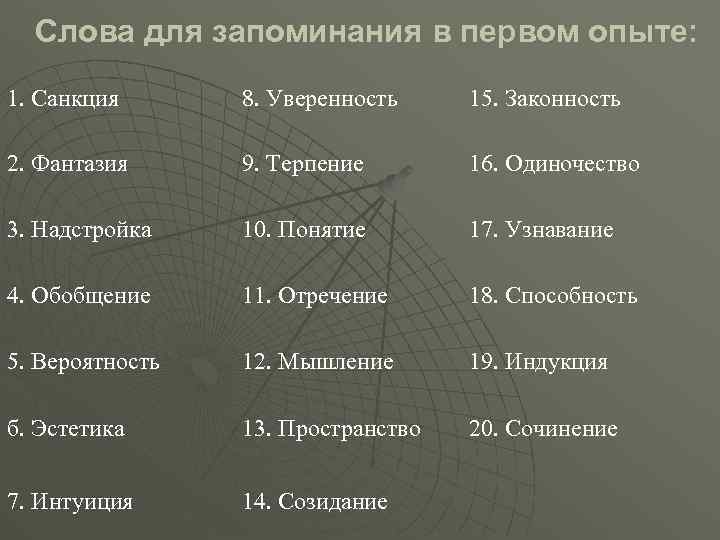 Слова для запоминания в первом опыте:

1. Санкция

2. Фантазия

3. Надстройка

4. Обобщение

5. Вероятность

б. Эстетика

7. Интуиция

8. Уверенность

9. Терпение

10. Понятие

11. Отречение

12. Мышление

13. Пространство

14. Созидание

15. Законность

16. Одиночество

17. Узнавание

18. Способность

19. Индукция

20. Сочинение